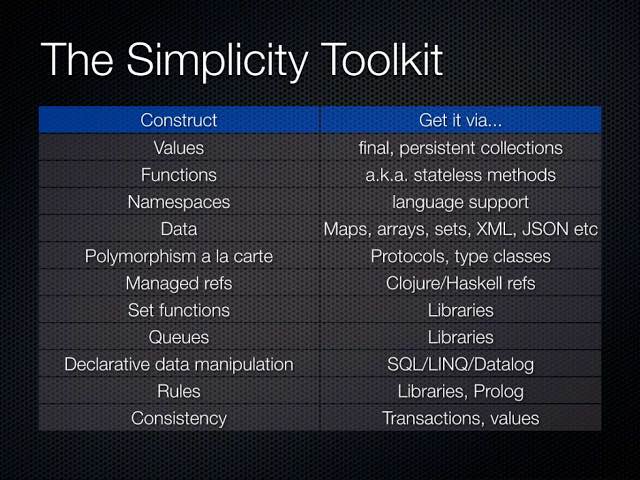 The Simplicity Toolkit

| Construct | Get it via... |
|---|---|
| Values | final, persistent collections |
| Functions | a.k.a. stateless methods |
| Namespaces | language support |
| Data | Maps, arrays, sets, XML, JSON etc |
| Polymorphism a la carte | Protocols, type classes |
| Managed refs | Clojure/Haskell refs |
| Set functions | Libraries |
| Queues | Libraries |
| Declarative data manipulation | SQL/LINQ/Datalog |
| Rules | Libraries, Prolog |
| Consistency | Transactions, values |